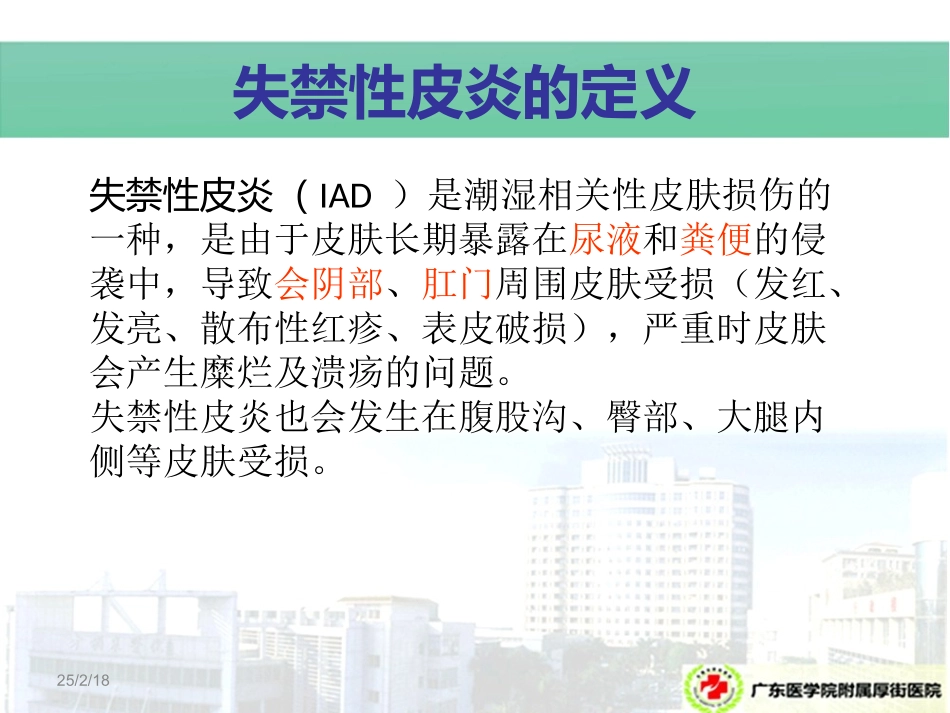 失禁性皮炎的定义

失禁性皮炎（IAD）是潮湿相关性皮肤损伤的一种，是由于皮肤长期暴露在尿液和粪便的侵袭中，导致会阴部、肛门周围皮肤受损（发红、发亮、散布性红疹、表皮破损），严重时皮肤会产生糜烂及溃疡的问题。
失禁性皮炎也会发生在腹股沟、臀部、大腿内侧等皮肤受损。

25/2/18

广东医学院附属厚街医院